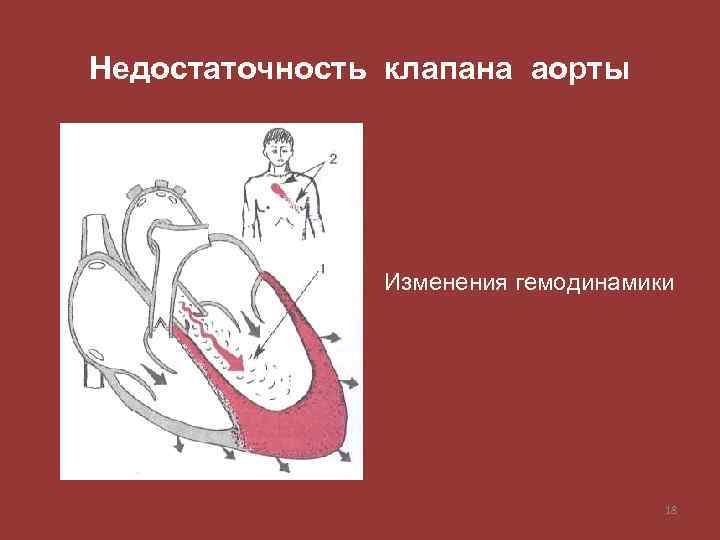 Недостаточность клапана аорты

2

1

Изменения гемодинамики

18